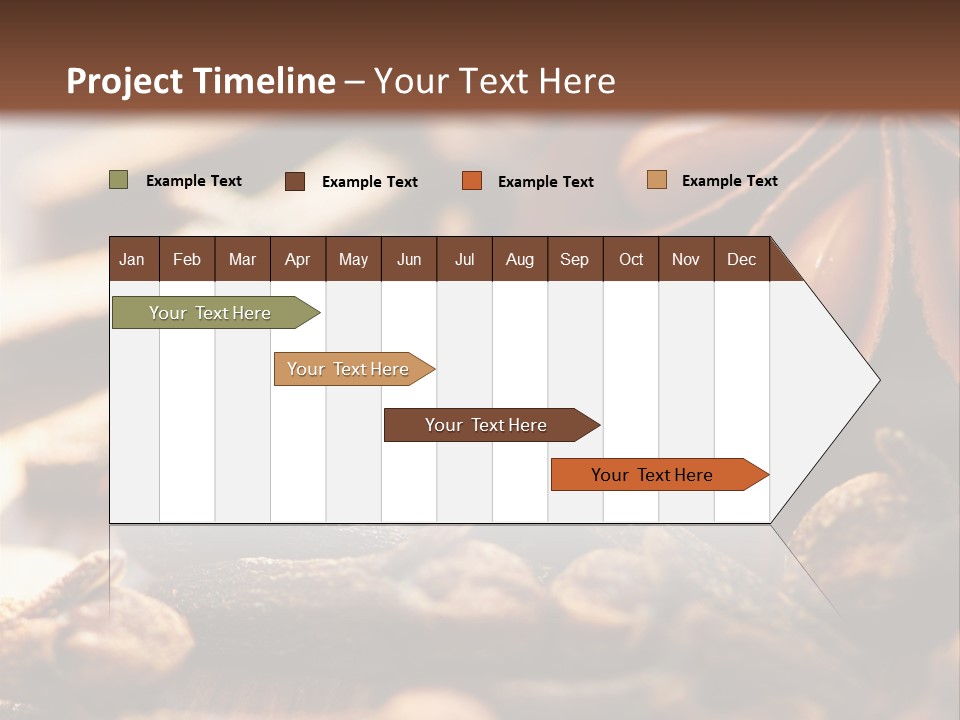 Project Timeline – Your Text Here

Example Text
Example Text
Example Text
Example Text

| Jan | Feb | Mar | Apr | May | Jun | Jul | Aug | Sep | Oct | Nov | Dec |
|---|---|---|---|---|---|---|---|---|---|---|---|

Your Text Here

Your Text Here

Your Text Here

Your Text Here